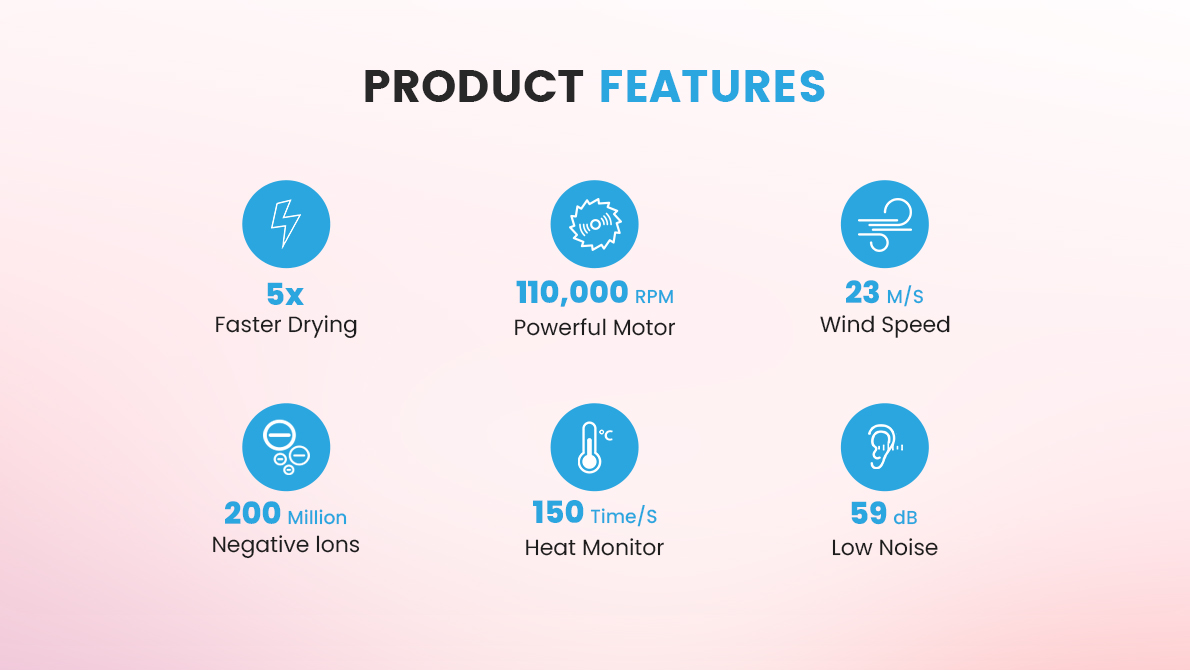 PRODUCT FEATURES

5x
Faster Drying

110,000 RPM
Powerful Motor

23 M/S
Wind Speed

200 Million
Negative Ions

°C

150 Time/S
Heat Monitor

59 dB
Low Noise